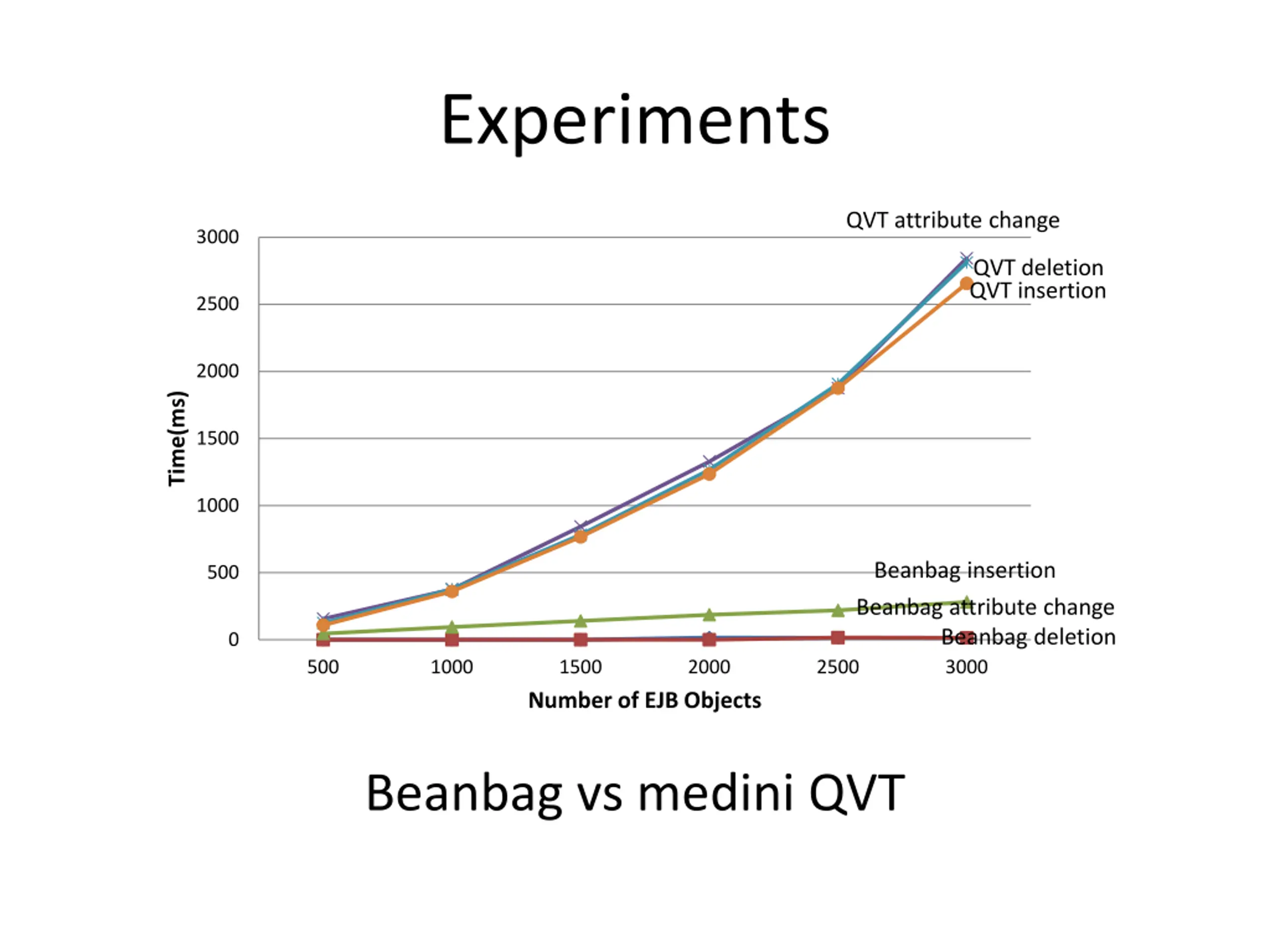 Experiments

QVT attribute change
QVT deletion
QVT insertion
Beanbag insertion
Beanbag attribute change
Beanbag deletion

Time(ms)

3000
2500
2000
1500
1000
500
0

500 1000 1500 2000 2500 3000

Number of EJB Objects

Beanbag vs medini QVT